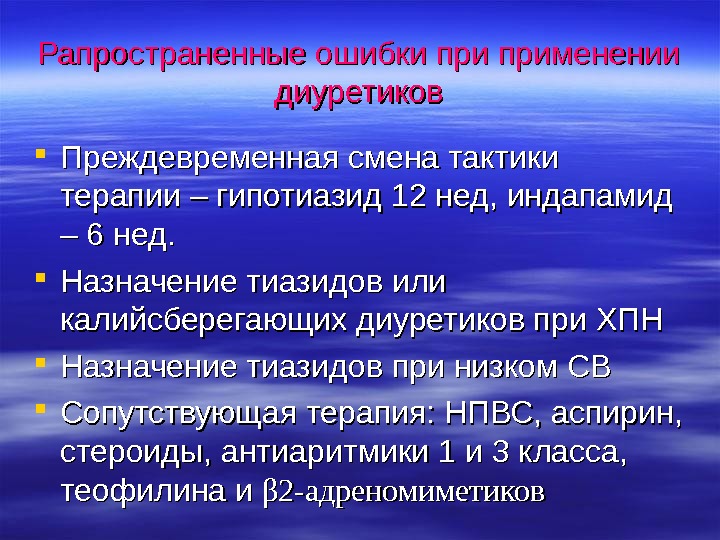 Рапространенные ошибки при применении диуретиков

- Преждевременная смена тактики терапии – гипотиазид 12 нед, индапамид – 6 нед.
- Назначение тиазидов или калийсберегающих диуретиков при ХПН
- Назначение тиазидов при низком СВ
- Сопутствующая терапия: НПВС, аспирин, стероиды, антиаритмики 1 и 3 класса, теофилина и β2-адреномиметиков